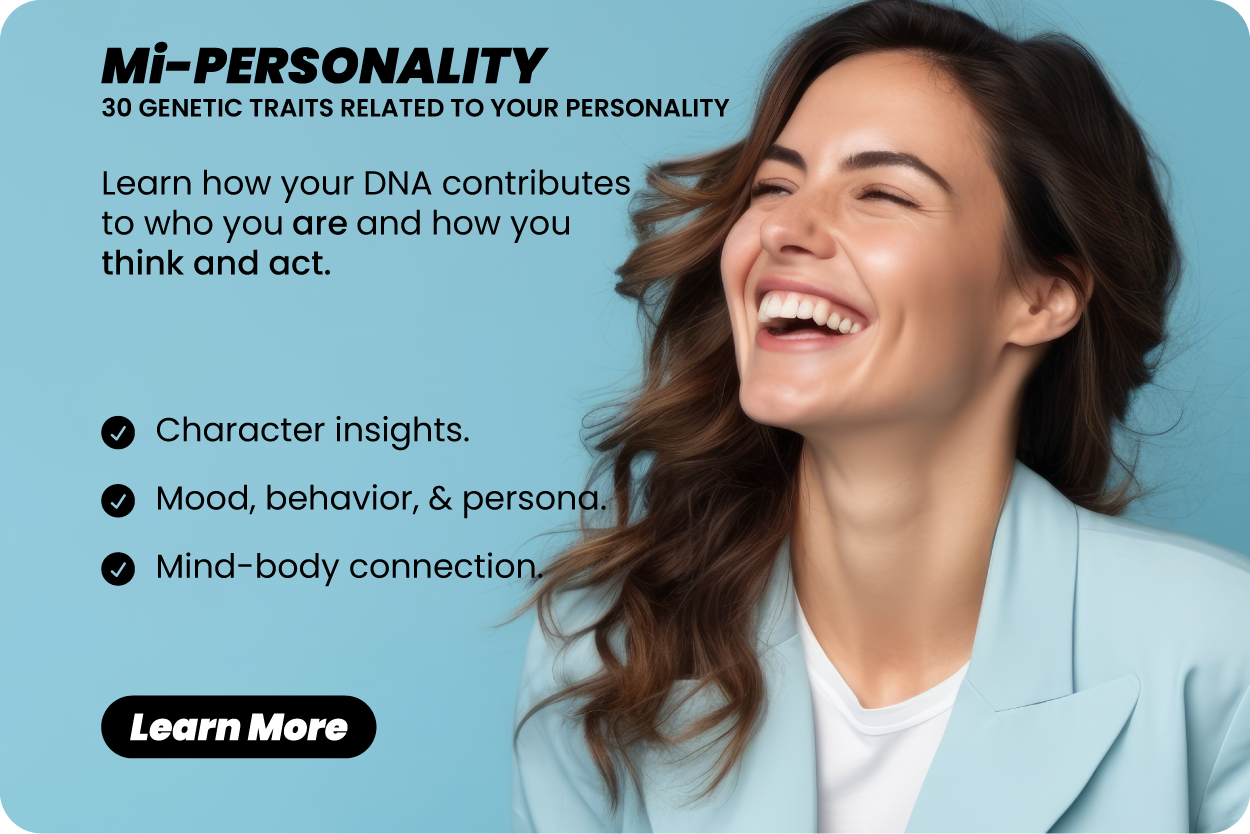 Mi-PERSONALITY
30 GENETIC TRAITS RELATED TO YOUR PERSONALITY

Learn how your DNA contributes to who you are and how you think and act.

Character insights.

Mood, behavior, & persona.

Mind-body connection.

Learn More